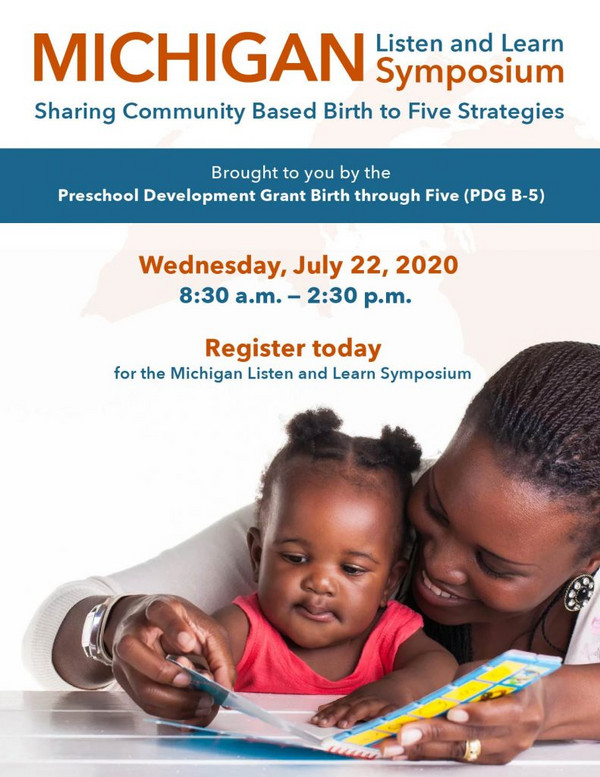 MICHIGAN Listen and Learn Symposium
Sharing Community Based Birth to Five Strategies

Brought to you by the
Preschool Development Grant Birth through Five (PDG B-5)

Wednesday, July 22, 2020
8:30 a.m. – 2:30 p.m.

Register today
for the Michigan Listen and Learn Symposium